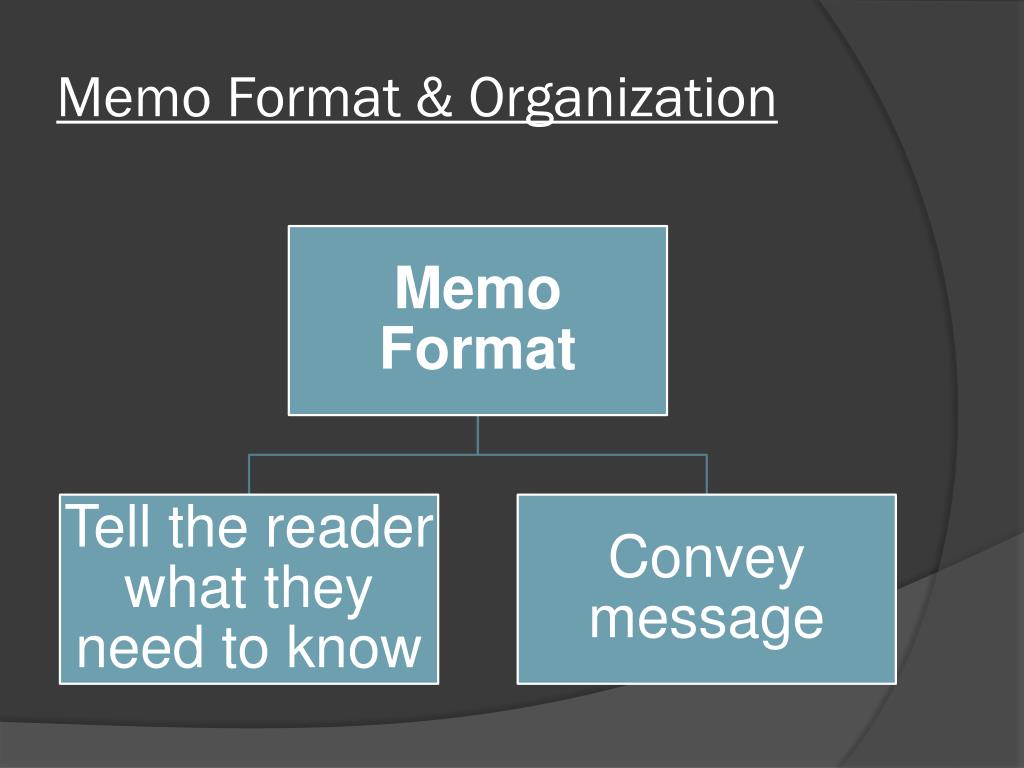 Memo Format & Organization

Memo Format

Tell the reader what they need to know

Convey message